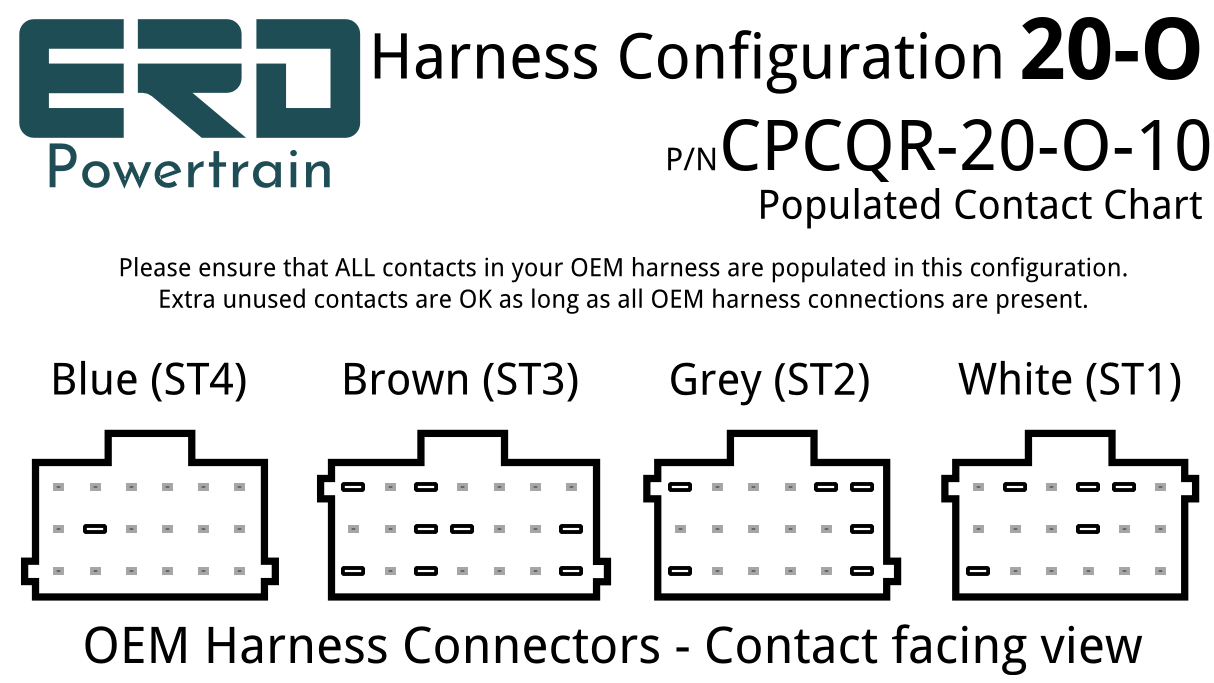 ERD
Powertrain

Harness Configuration 20-O
P/N CPCQR-20-O-10
Populated Contact Chart

Please ensure that ALL contacts in your OEM harness are populated in this configuration.
Extra unused contacts are OK as long as all OEM harness connections are present.

Blue (ST4)
Brown (ST3)
Grey (ST2)
White (ST1)

OEM Harness Connectors - Contact facing view